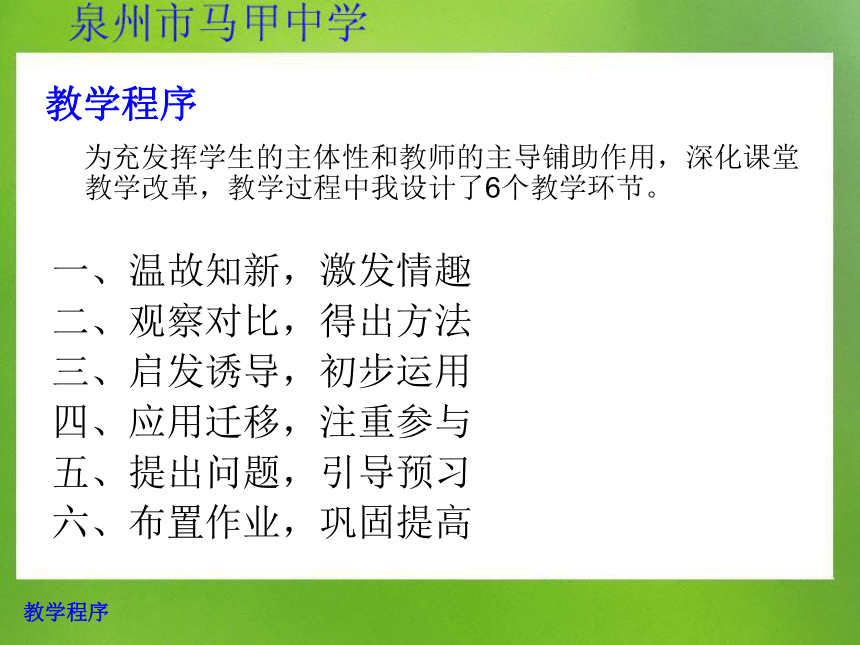 泉州市马甲中学

教学程序

为充发挥学生的主体性和教师的主导铺助作用，深化课堂教学改革，教学过程中我设计了6个教学环节。

一、温故知新，激发情趣
二、观察对比，得出方法
三、启发诱导，初步运用
四、应用迁移，注重参与
五、提出问题，引导预习
六、布置作业，巩固提高

教学程序